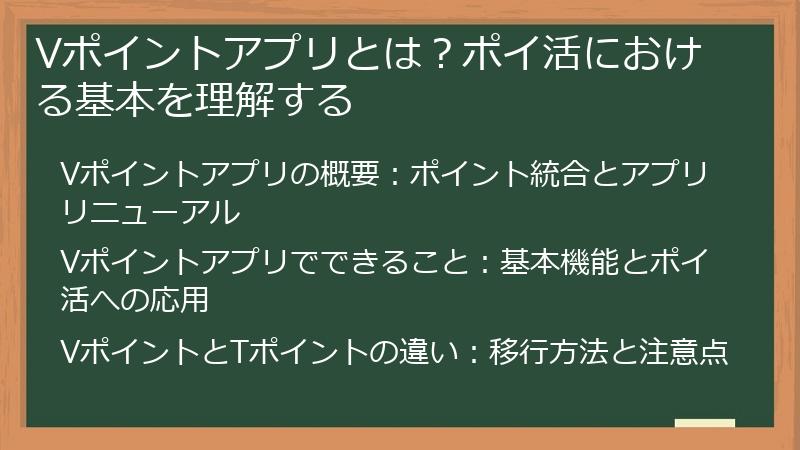 Vポイントアプリとは？ポイ活における基本を理解する

Vポイントアプリの概要：ポイント統合とアプリリニューアル

Vポイントアプリでできること：基本機能とポイ活への応用

VポイントとTポイントの違い：移行方法と注意点